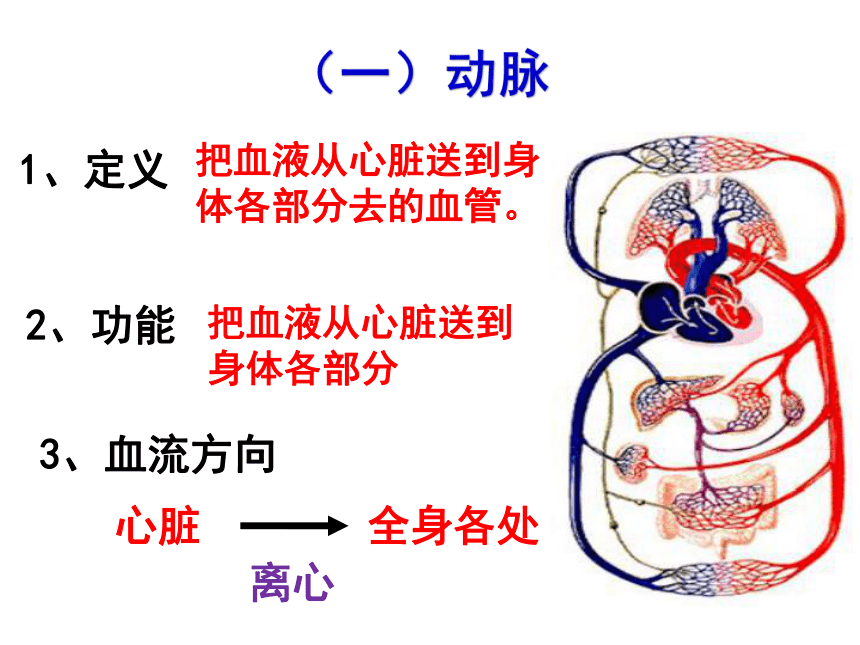 （一）动脉

1、定义 把血液从心脏送到身体各部分去的血管。

2、功能 把血液从心脏送到身体各部分

3、血流方向

心脏 ⟶ 全身各处

离心